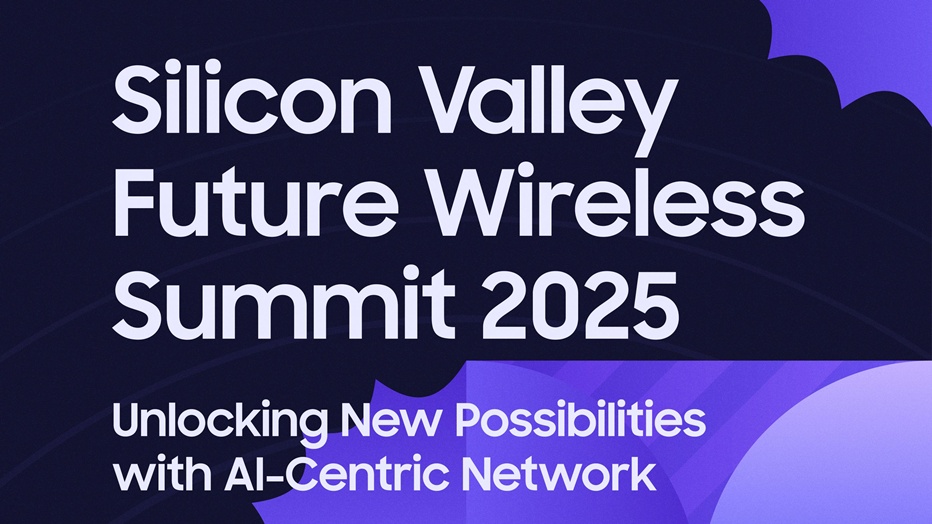 Silicon Valley Future Wireless Summit 2025

Unlocking New Possibilities with AI-Centric Network